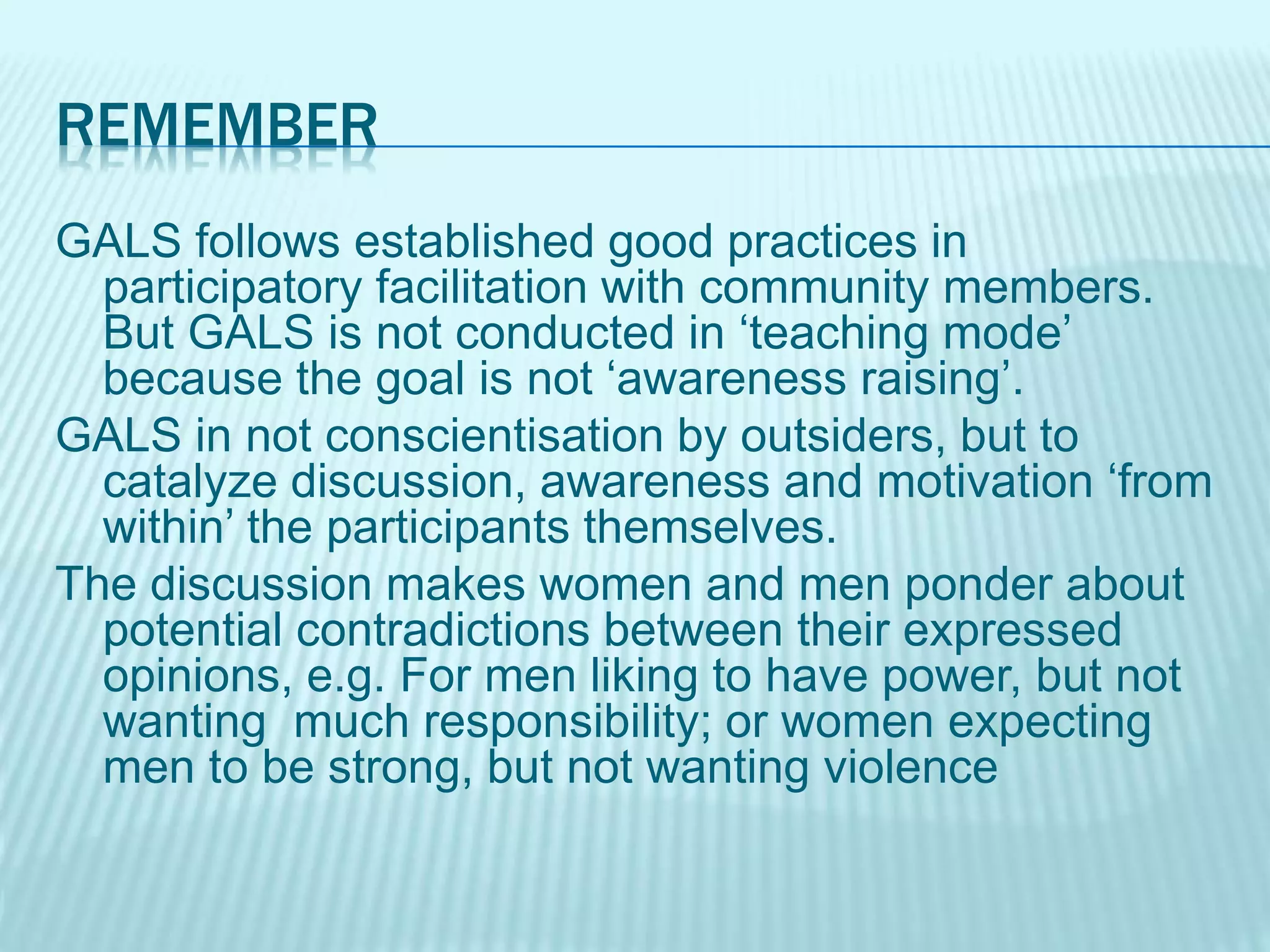 REMEMBER

GALS follows established good practices in participatory facilitation with community members. But GALS is not conducted in ‘teaching mode’ because the goal is not ‘awareness raising’.

GALS in not conscientisation by outsiders, but to catalyze discussion, awareness and motivation ‘from within’ the participants themselves.

The discussion makes women and men ponder about potential contradictions between their expressed opinions, e.g. For men liking to have power, but not wanting much responsibility; or women expecting men to be strong, but not wanting violence